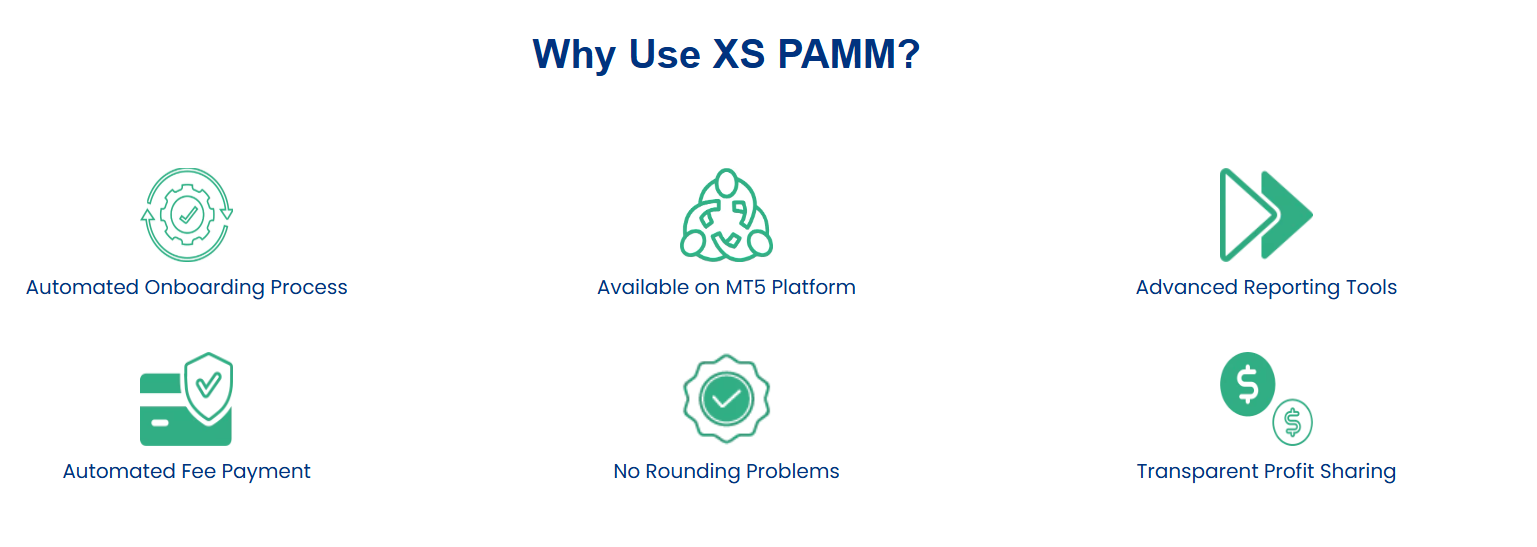 Why Use XS PAMM?

Automated Onboarding Process

Available on MT5 Platform

Advanced Reporting Tools

Automated Fee Payment

No Rounding Problems

Transparent Profit Sharing